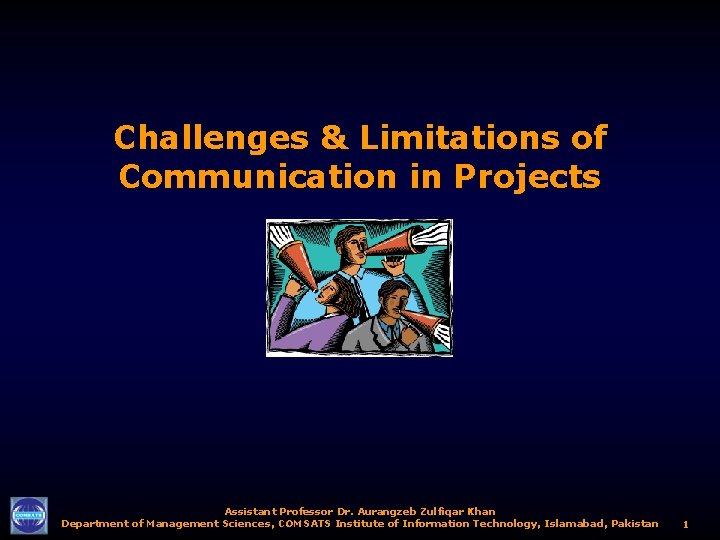 Challenges & Limitations of Communication in Projects

COMSATS

Assistant Professor Dr. Aurangzeb Zulfiqar Khan
Department of Management Sciences, COMSATS Institute of Information Technology, Islamabad, Pakistan

1